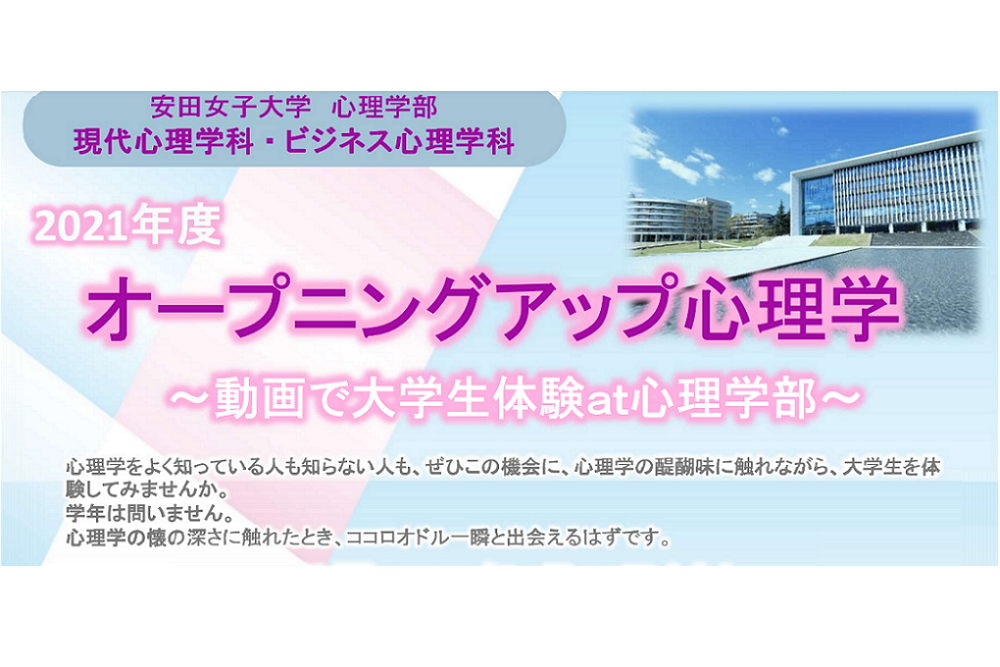 安田女子大学　心理学部
現代心理学科・ビジネス心理学科

2021年度

オープニングアップ心理学

～動画で大学生体験at心理学部～

心理学をよく知っている人も知らない人も、ぜひこの機会に、心理学の醍醐味に触れながら、大学生を体験してみませんか。
学年は問いません。
心理学の懐の深さに触れたとき、ココロオドル一瞬と出会えるはずです。